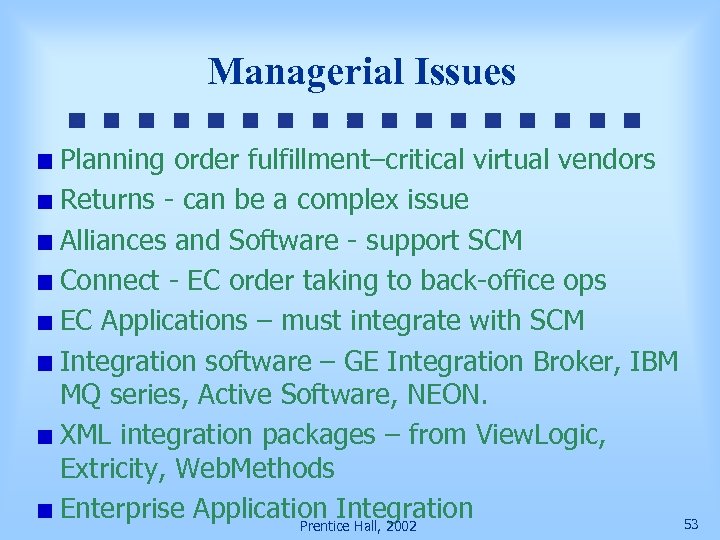 Managerial Issues

Planning order fulfillment–critical virtual vendors

Returns - can be a complex issue

Alliances and Software - support SCM

Connect - EC order taking to back-office ops

EC Applications – must integrate with SCM

Integration software – GE Integration Broker, IBM MQ series, Active Software, NEON.

XML integration packages – from ViewLogic, Extricity, WebMethods

Enterprise Application Integration

Prentice Hall, 2002

53